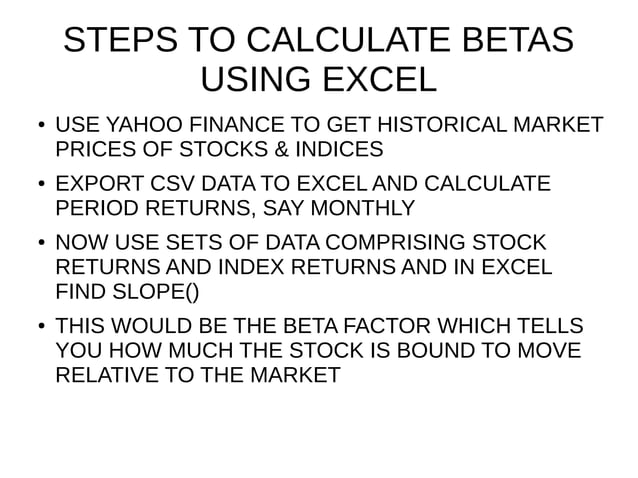 STEPS TO CALCULATE BETAS USING EXCEL

• USE YAHOO FINANCE TO GET HISTORICAL MARKET PRICES OF STOCKS & INDICES

• EXPORT CSV DATA TO EXCEL AND CALCULATE PERIOD RETURNS, SAY MONTHLY

• NOW USE SETS OF DATA COMPRISING STOCK RETURNS AND INDEX RETURNS AND IN EXCEL FIND SLOPE()

• THIS WOULD BE THE BETA FACTOR WHICH TELLS YOU HOW MUCH THE STOCK IS BOUND TO MOVE RELATIVE TO THE MARKET